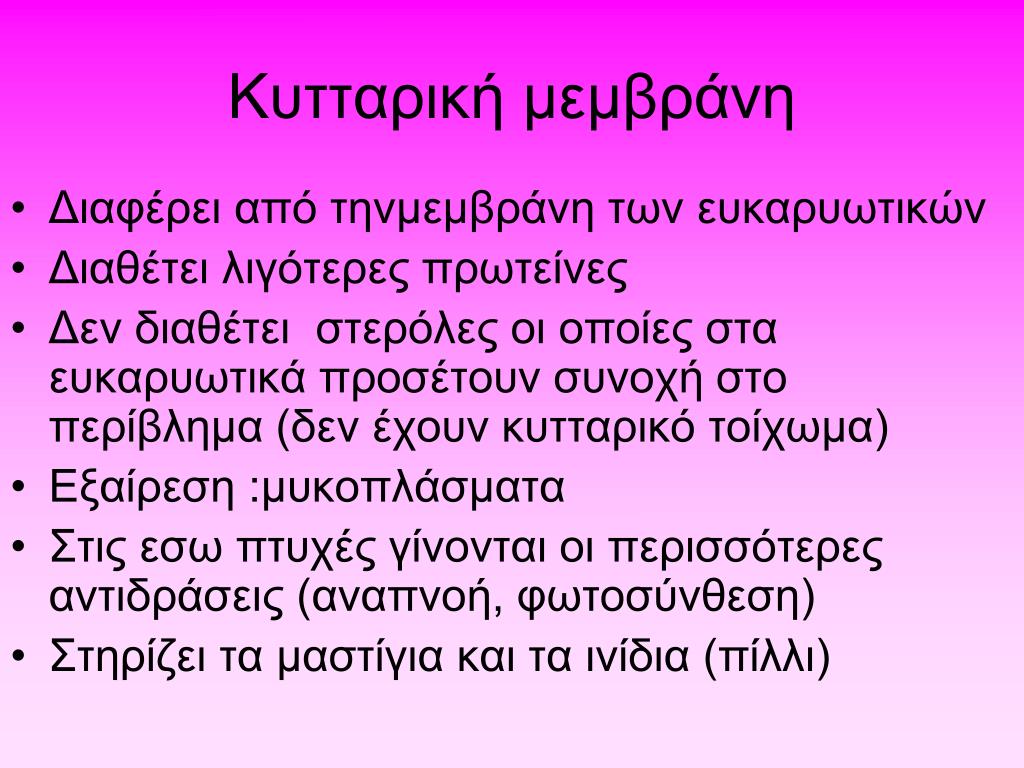 Κυτταρική μεμβράνη

• Διαφέρει από τηνμεμβράνη των ευκαρυωτικών
• Διαθέτει λιγότερες πρωτείνες
• Δεν διαθέτει στερόλες οι οποίες στα ευκαρυωτικά προσέτουν συνοχή στο περίβλημα (δεν έχουν κυτταρικό τοίχωμα)
• Εξαίρεση :μυκοπλάσματα
• Στις εσω πτυχές γίνονται οι περισσότερες αντιδράσεις (αναπνοή, φωτοσύνθεση)
• Στηρίζει τα μαστίγια και τα ινίδια (πίλλι)